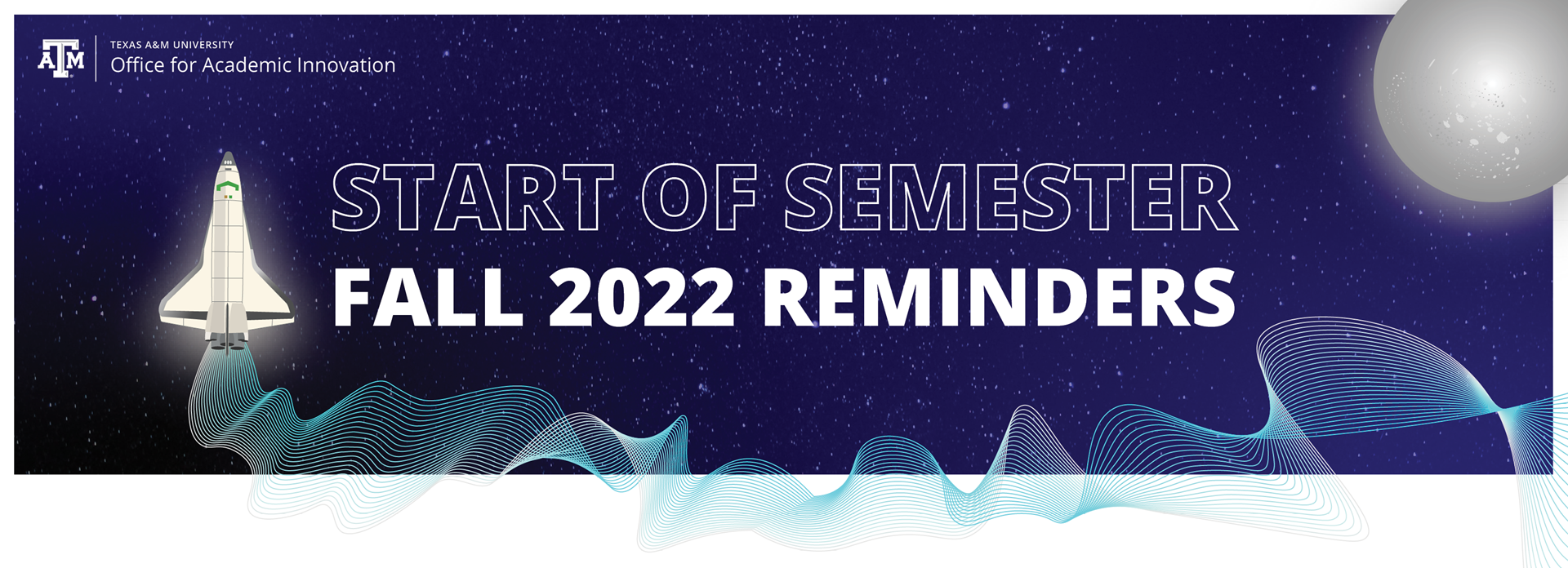 ATM
TEXAS A&M UNIVERSITY
Office for Academic Innovation

START OF SEMESTER
FALL 2022 REMINDERS